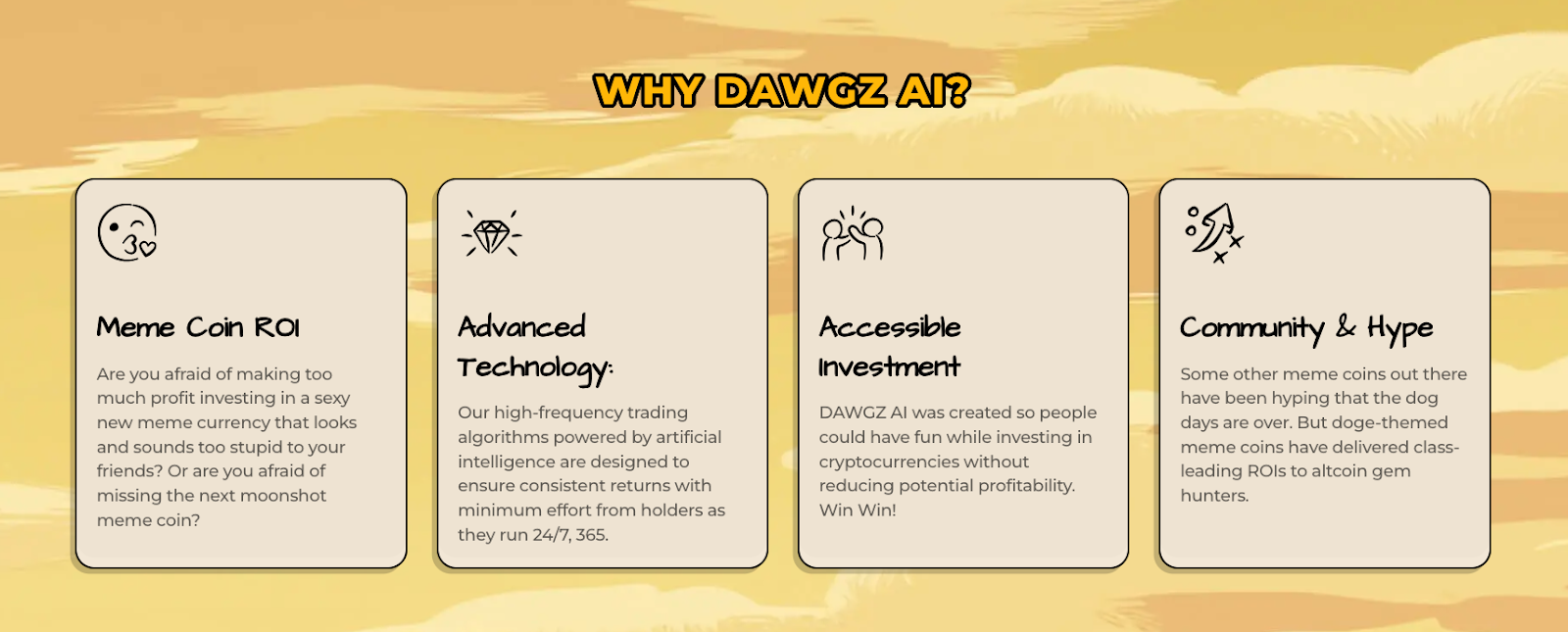 WHY DAWGZ AI?

Meme Coin ROI

Are you afraid of making too much profit investing in a sexy new meme currency that looks and sounds too stupid to your friends? Or are you afraid of missing the next moonshot meme coin?

Advanced Technology:

Our high-frequency trading algorithms powered by artificial intelligence are designed to ensure consistent returns with minimum effort from holders as they run 24/7, 365.

Accessible Investment

DAWGZ AI was created so people could have fun while investing in cryptocurrencies without reducing potential profitability. Win Win!

Community & Hype

Some other meme coins out there have been hyping that the dog days are over. But doge-themed meme coins have delivered class-leading ROIs to altcoin gem hunters.